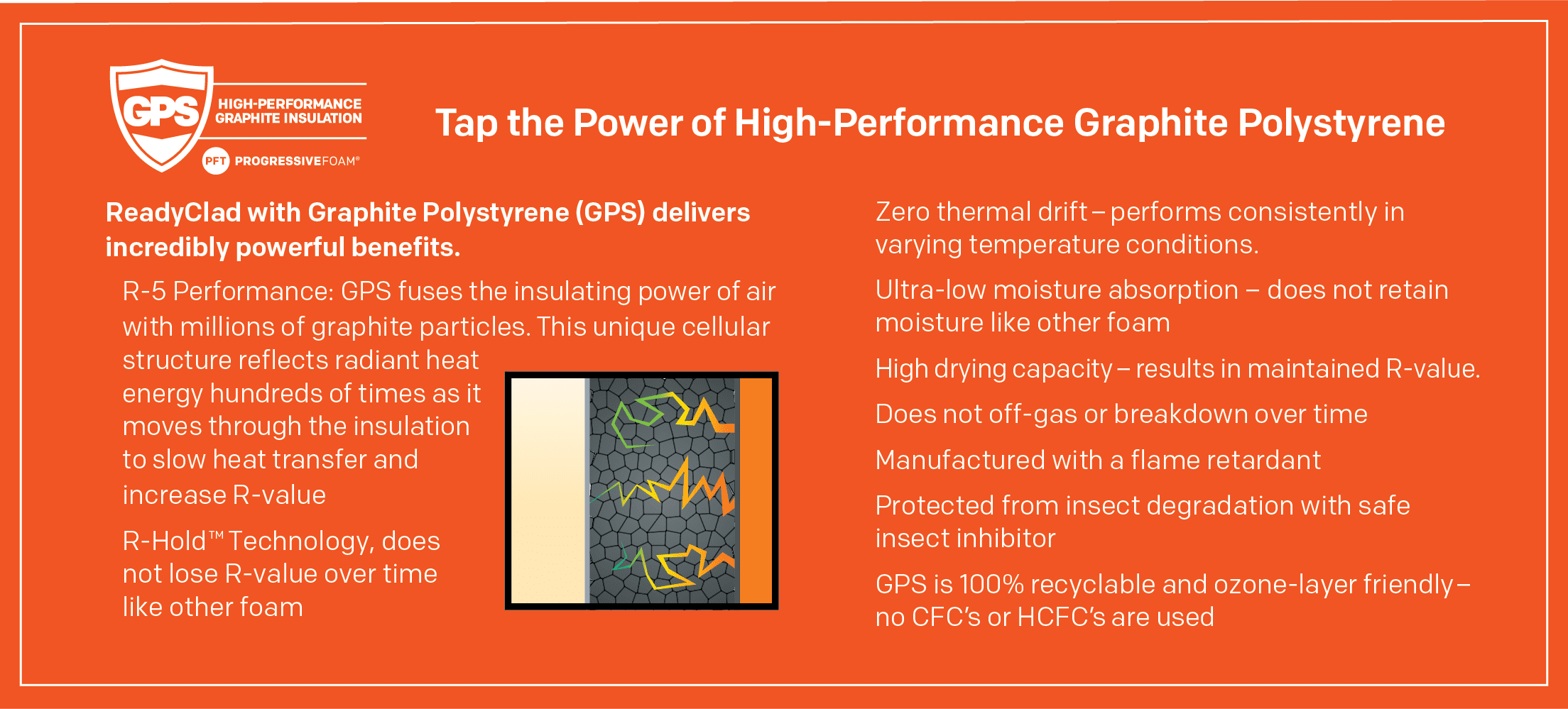 GPS HIGH-PERFORMANCE GRAPHITE INSULATION

PFT PROGRESSIVEFOAM®

Tap the Power of High-Performance Graphite Polystyrene

ReadyClad with Graphite Polystyrene (GPS) delivers incredibly powerful benefits.

R-5 Performance: GPS fuses the insulating power of air with millions of graphite particles. This unique cellular structure reflects radiant heat energy hundreds of times as it moves through the insulation to slow heat transfer and increase R-value

R-Hold™ Technology, does not lose R-value over time like other foam

Zero thermal drift – performs consistently in varying temperature conditions.

Ultra-low moisture absorption – does not retain moisture like other foam

High drying capacity – results in maintained R-value.

Does not off-gas or breakdown over time

Manufactured with a flame retardant

Protected from insect degradation with safe insect inhibitor

GPS is 100% recyclable and ozone-layer friendly – no CFC's or HCFC's are used